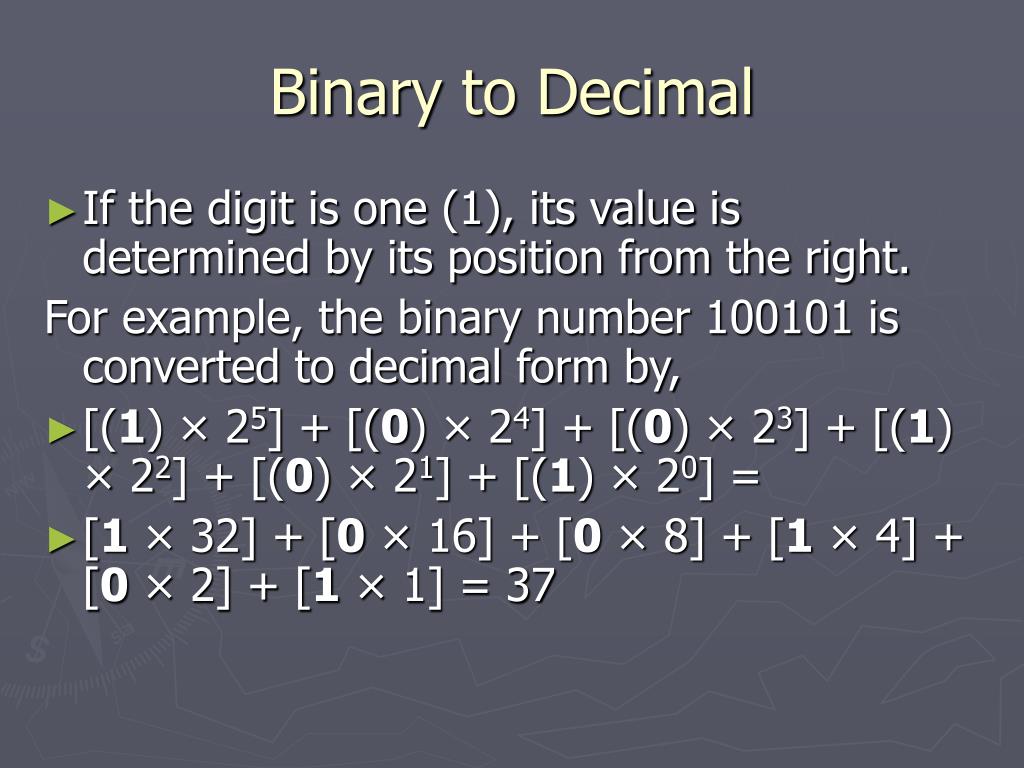 Binary to Decimal

► If the digit is one (1), its value is determined by its position from the right.

For example, the binary number 100101 is converted to decimal form by,

► $[(\mathbf{1}) \times 2^5] + [(\mathbf{0}) \times 2^4] + [(\mathbf{0}) \times 2^3] + [(\mathbf{1}) \times 2^2] + [(\mathbf{0}) \times 2^1] + [(\mathbf{1}) \times 2^0] =$

► $[\mathbf{1} \times 32] + [\mathbf{0} \times 16] + [\mathbf{0} \times 8] + [\mathbf{1} \times 4] + [\mathbf{0} \times 2] + [\mathbf{1} \times 1] = 37$